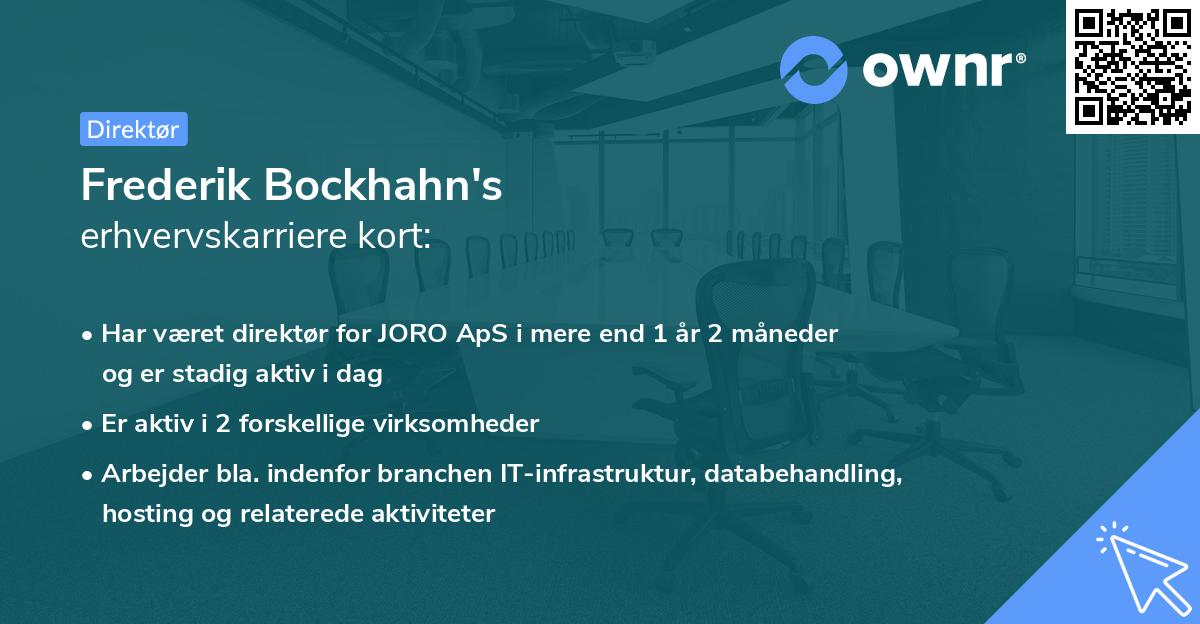 ownr®

Direktør

Frederik Bockhahn's
erhvervskarriere kort:

• Har været direktør for JORO ApS i mere end 1 år 2 måneder og er stadig aktiv i dag

• Er aktiv i 2 forskellige virksomheder

• Arbejder bla. indenfor branchen IT-infrastruktur, databehandling, hosting og relaterede aktiviteter